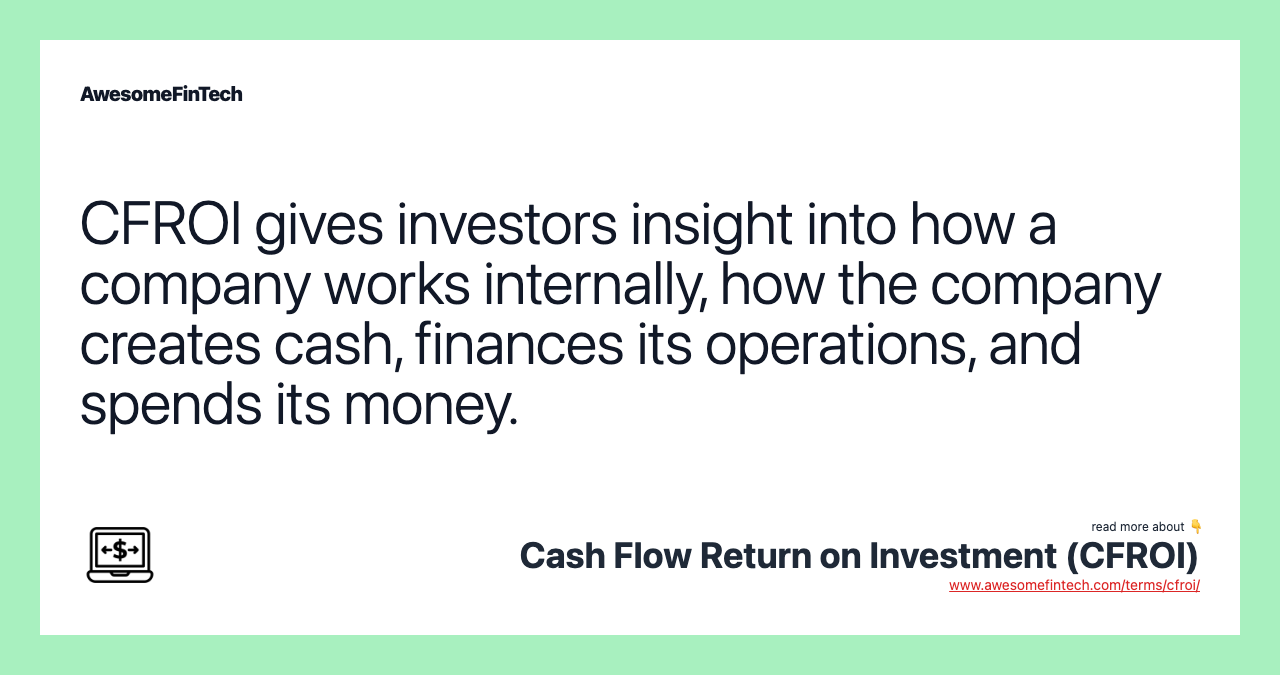 AwesomeFinTech

CFROI gives investors insight into how a company works internally, how the company creates cash, finances its operations, and spends its money.

read more about 👇
Cash Flow Return on Investment (CFROI)
www.awesomefintech.com/terms/cfroi/